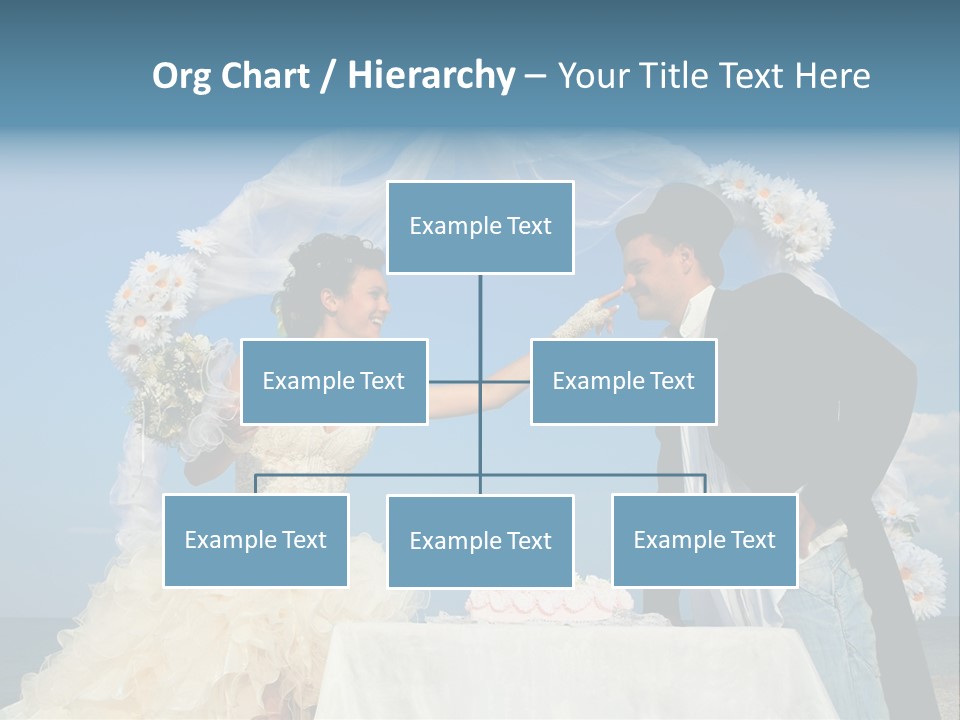 Org Chart / Hierarchy – Your Title Text Here

Example Text

Example Text

Example Text

Example Text

Example Text

Example Text